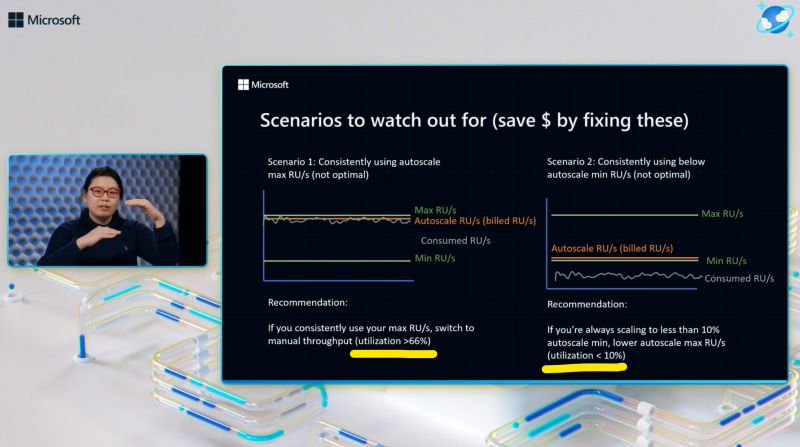 Microsoft

Microsoft

Scenarios to watch out for (save $ by fixing these)

Scenario 1: Consistently using autoscale max RU/s (not optimal)

Max RU/s
Autoscale RU/s (billed RU/s)
Consumed RU/s
Min RU/s

Recommendation:

If you consistently use your max RU/s, switch to manual throughput (utilization >66%)

Scenario 2: Consistently using below autoscale min RU/s (not optimal)

Max RU/s
Autoscale RU/s (billed RU/s)
Min RU/s
Consumed RU/s

Recommendation:

If you're always scaling to less than 10% autoscale min, lower autoscale max RU/s (utilization < 10%)